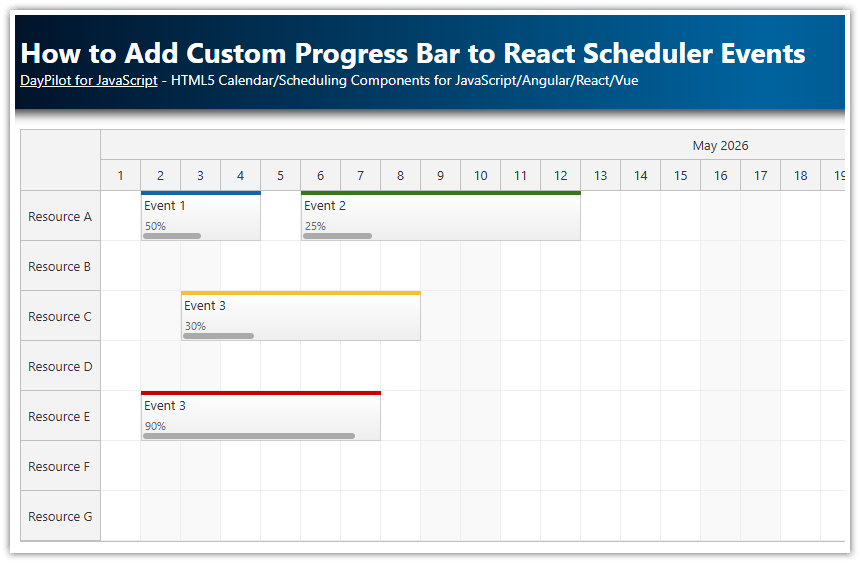 How to Add Custom Progress Bar to React Scheduler Events

DayPilot for JavaScript - HTML5 Calendar/Scheduling Components for JavaScript/Angular/React/Vue

May 2026

1 2 3 4 5 6 7 8 9 10 11 12 13 14 15 16 17 18 19

Resource A
Event 1
50%
Event 2
25%

Resource B

Resource C
Event 3
30%

Resource D

Resource E
Event 3
90%

Resource F

Resource G